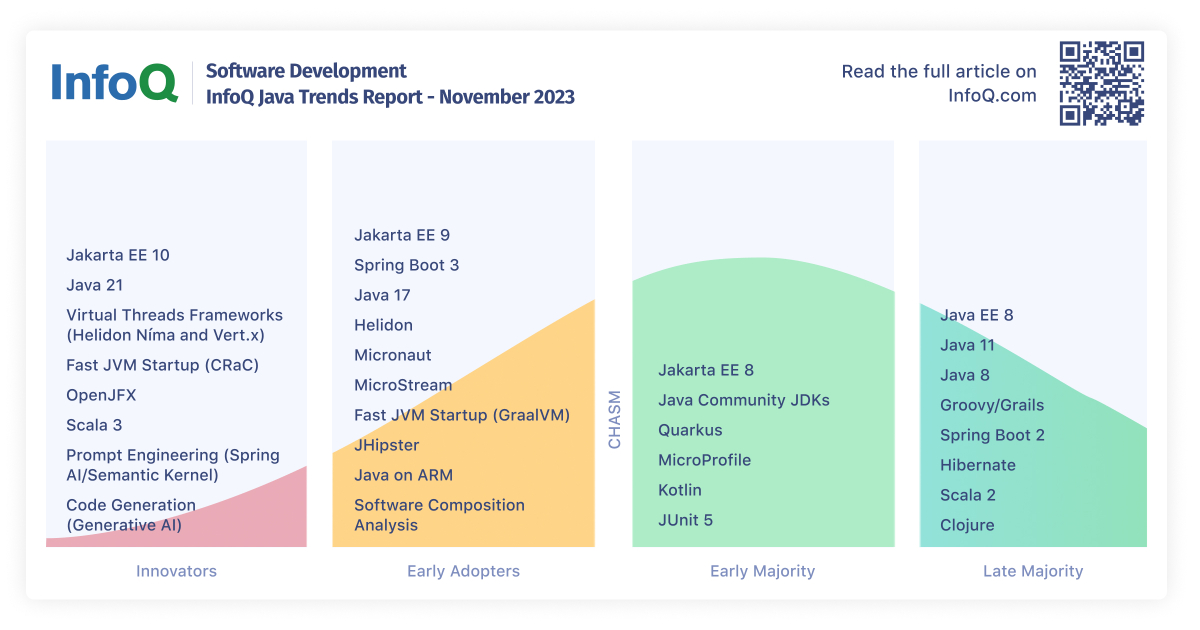 InfoQ

Software Development
InfoQ Java Trends Report - November 2023

Read the full article on InfoQ.com

Jakarta EE 10
Java 21
Virtual Threads Frameworks (Helidon Níma and Vert.x)
Fast JVM Startup (CRaC)
OpenJFX
Scala 3
Prompt Engineering (Spring AI/Semantic Kernel)
Code Generation (Generative AI)

Innovators

Jakarta EE 9
Spring Boot 3
Java 17
Helidon
Micronaut
MicroStream
Fast JVM Startup (GraalVM)
JHipster
Java on ARM
Software Composition Analysis

Early Adopters

CHASM

Jakarta EE 8
Java Community JDKs
Quarkus
MicroProfile
Kotlin
JUnit 5

Early Majority

Java EE 8
Java 11
Java 8
Groovy/Grails
Spring Boot 2
Hibernate
Scala 2
Clojure

Late Majority